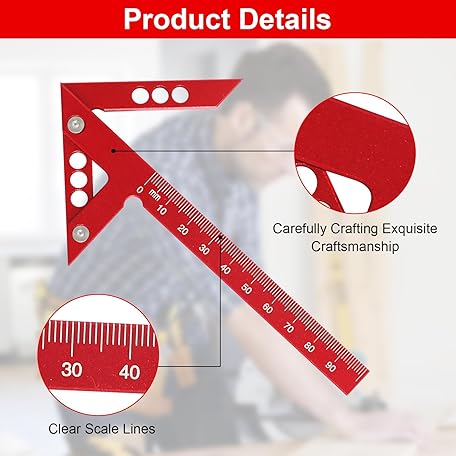 Product Details

0 mm 10 20 30 40 50 60 70 80 90

Carefully Crafting Exquisite Craftsmanship

30 40

Clear Scale Lines